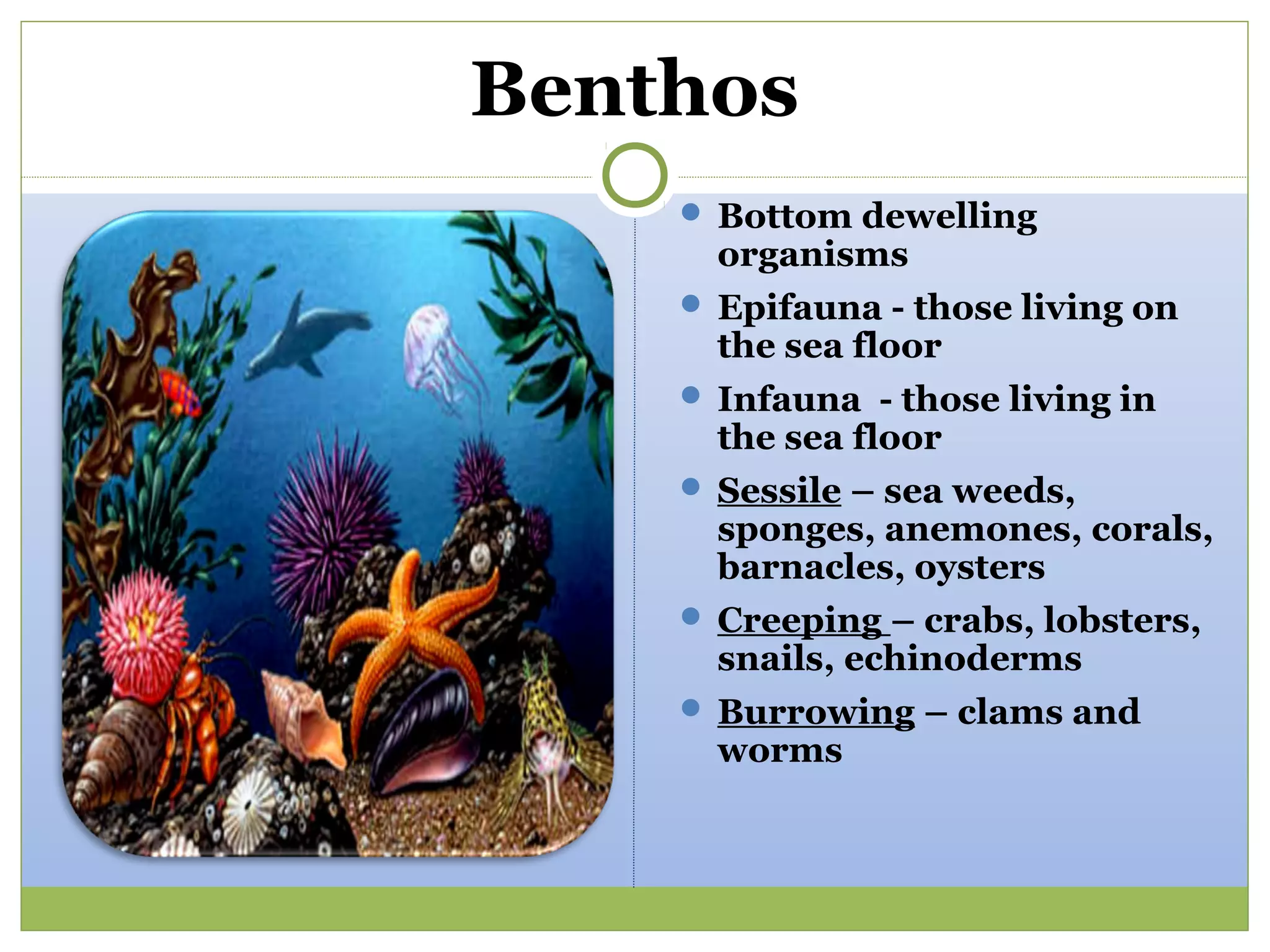 Benthos

- Bottom dewelling organisms
- Epifauna - those living on the sea floor
- Infauna - those living in the sea floor
- Sessile – sea weeds, sponges, anemones, corals, barnacles, oysters
- Creeping – crabs, lobsters, snails, echinoderms
- Burrowing – clams and worms